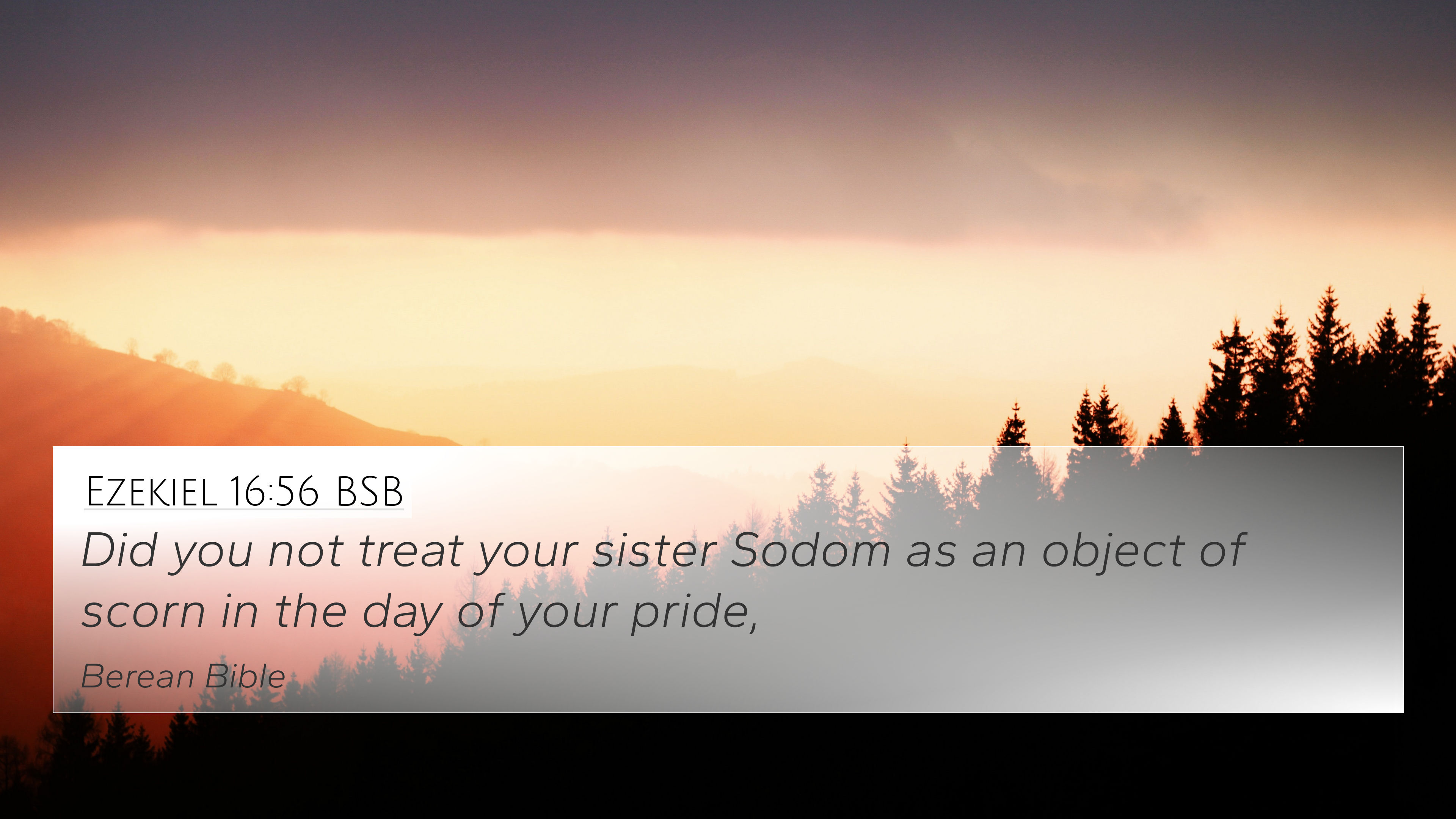 Ezekiel 16:56 BSB

Did you not treat your sister Sodom as an object of scorn in the day of your pride,

Berean Bible